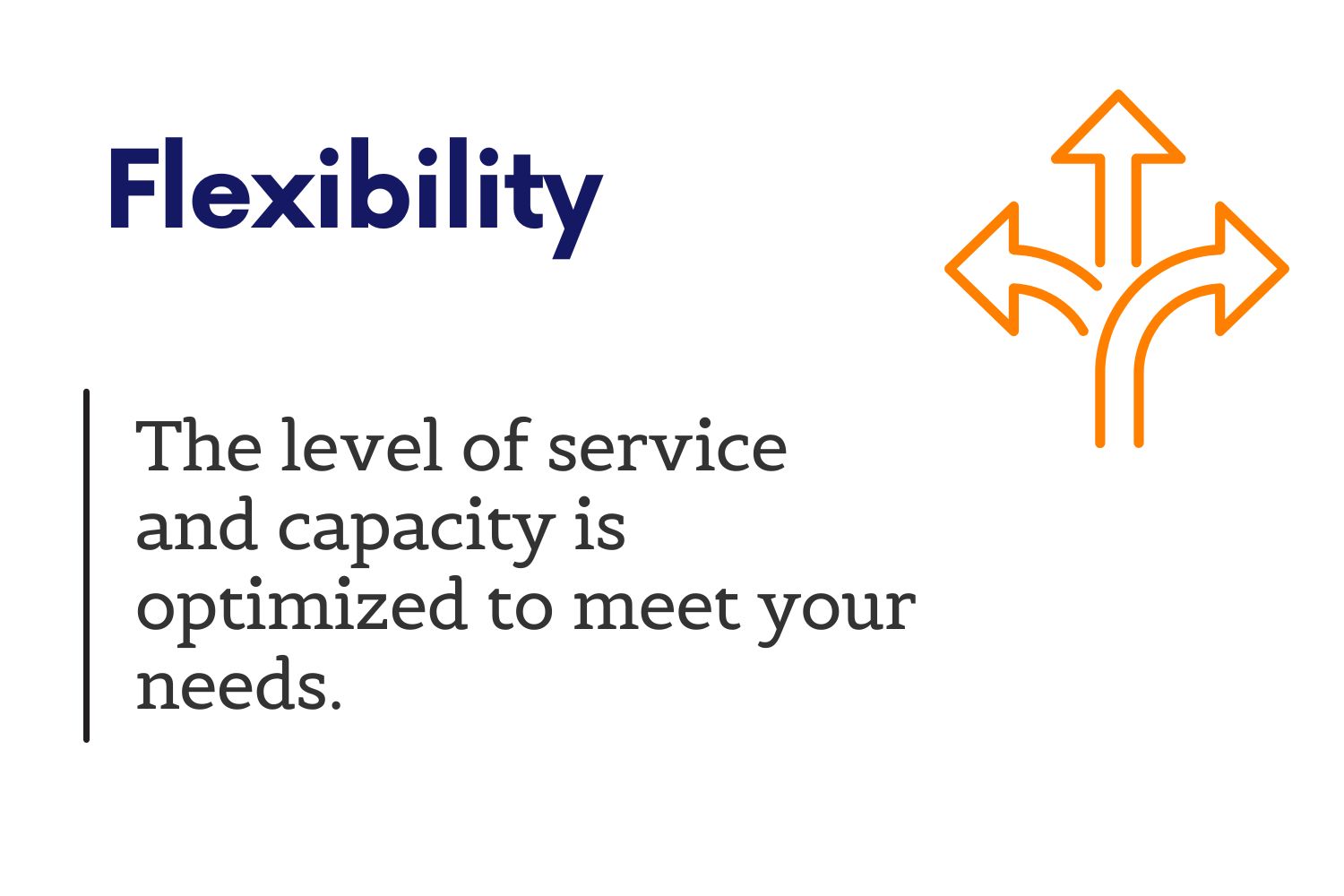 Flexibility

The level of service and capacity is optimized to meet your needs.